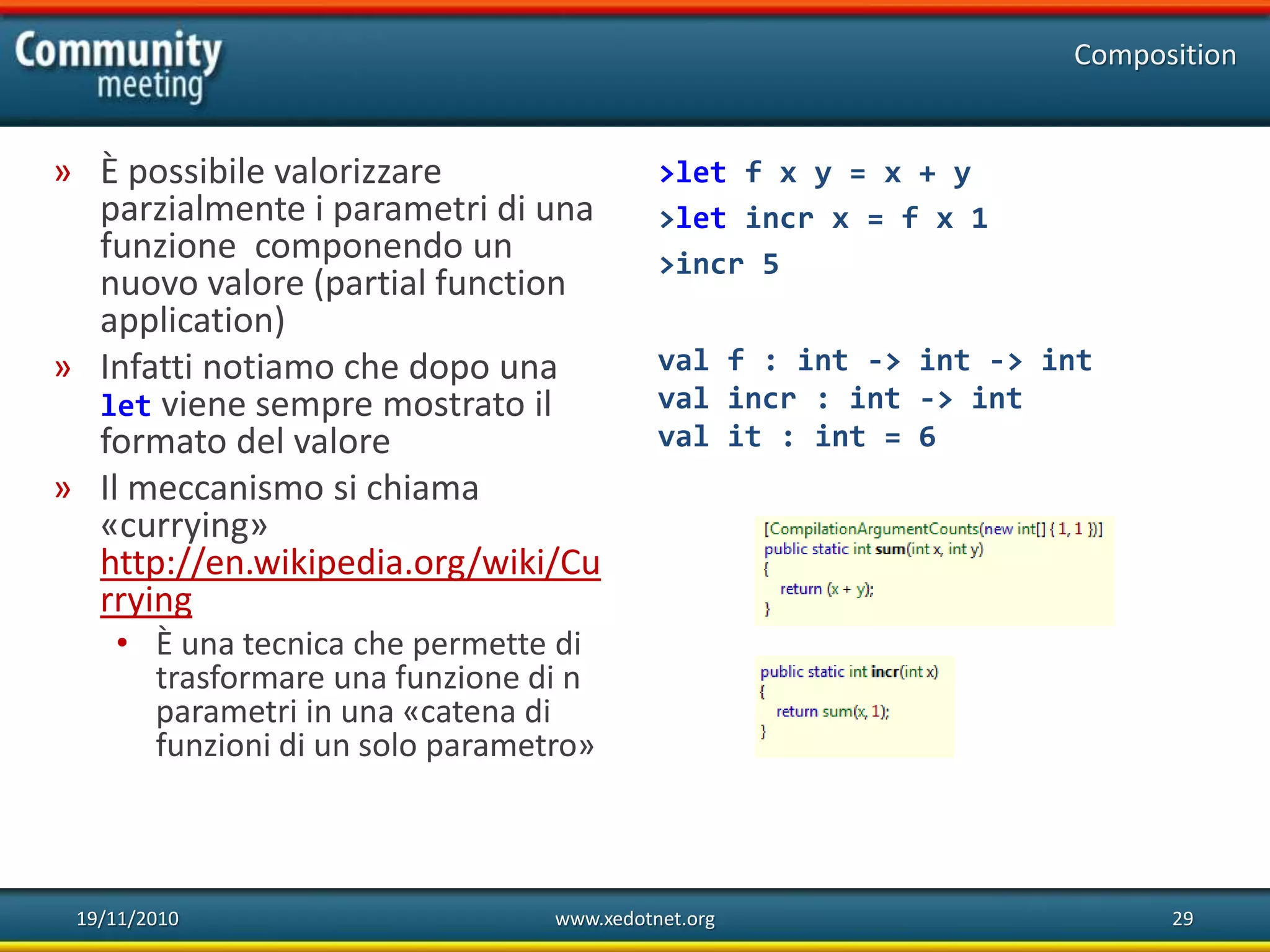 Community meeting

Composition

» È possibile valorizzare parzialmente i parametri di una funzione componendo un nuovo valore (partial function application)

» Infatti notiamo che dopo una let viene sempre mostrato il formato del valore

» Il meccanismo si chiama «currying» http://en.wikipedia.org/wiki/Currying

• È una tecnica che permette di trasformare una funzione di n parametri in una «catena di funzioni di un solo parametro»

>let f x y = x + y
>let incr x = f x 1
>incr 5

val f : int -> int -> int
val incr : int -> int
val it : int = 6

[CompilationArgumentCounts(new int[] { 1, 1 })]
public static int sum(int x, int y)
{
return (x + y);
}

public static int incr(int x)
{
return sum(x, 1);
}

19/11/2010

www.xedotnet.org

29